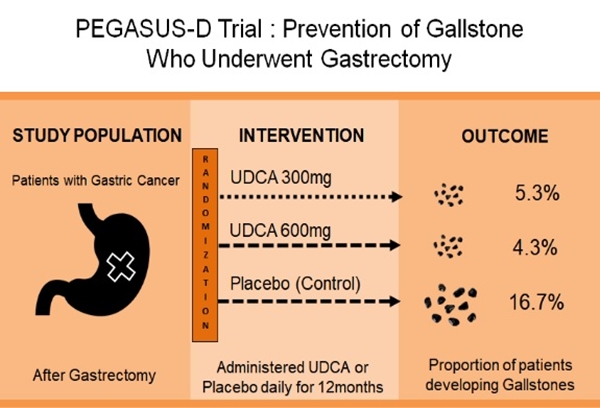 PEGASUS-D Trial : Prevention of Gallstone Who Underwent Gastrectomy

STUDY POPULATION

Patients with Gastric Cancer

After Gastrectomy

INTERVENTION

RANDOMIZATION

UDCA 300mg

UDCA 600mg

Placebo (Control)

Administered UDCA or Placebo daily for 12months

OUTCOME

5.3%

4.3%

16.7%

Proportion of patients developing Gallstones